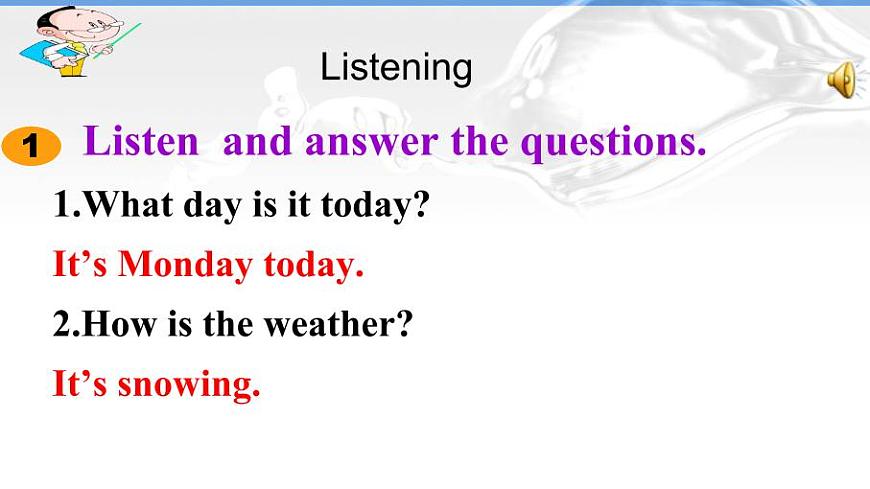 Listening

1 Listen and answer the questions.

1.What day is it today?

It’s Monday today.

2.How is the weather?

It’s snowing.